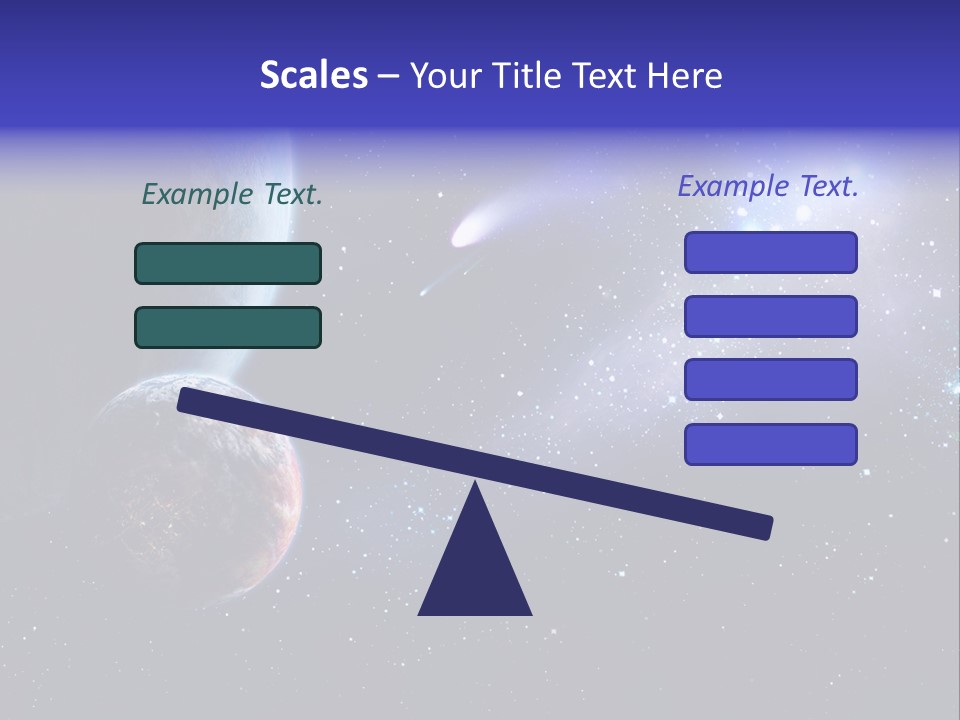 Scales – Your Title Text Here

Example Text.

Example Text.